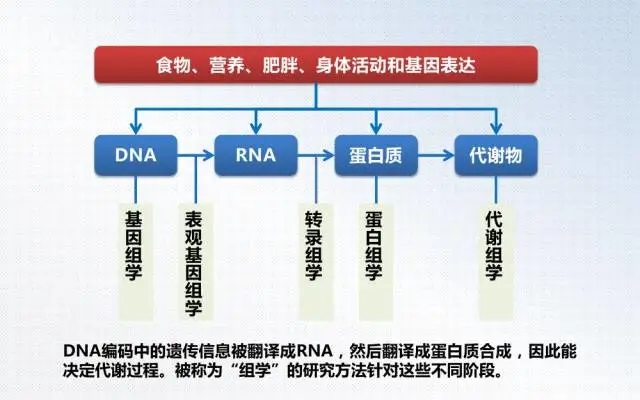 食物、营养、肥胖、身体活动和基因表达

DNA

RNA

蛋白质

代谢物

基因组学

表观基因组学

转录组学

蛋白组学

代谢组学

DNA编码中的遗传信息被翻译成RNA，然后翻译成蛋白质合成，因此能决定代谢过程。被称为“组学”的研究方法针对这些不同阶段。